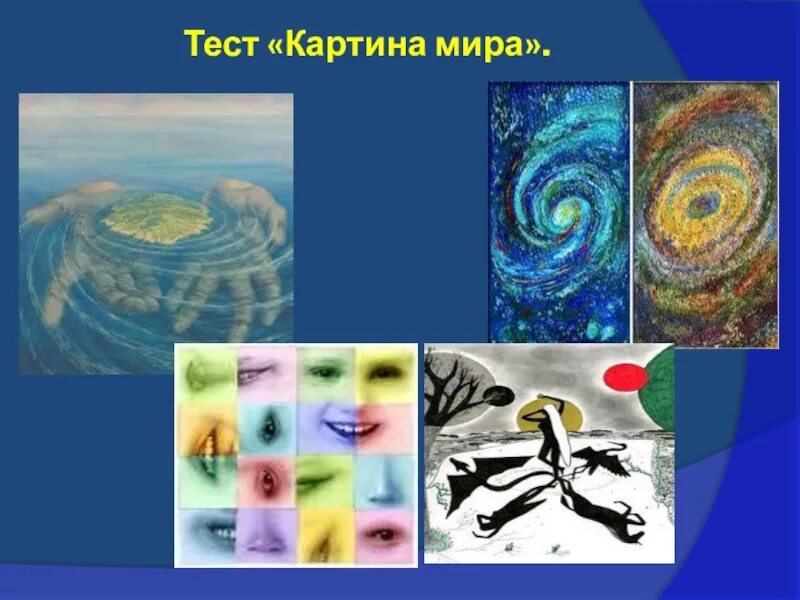 Тест «Картина мира».